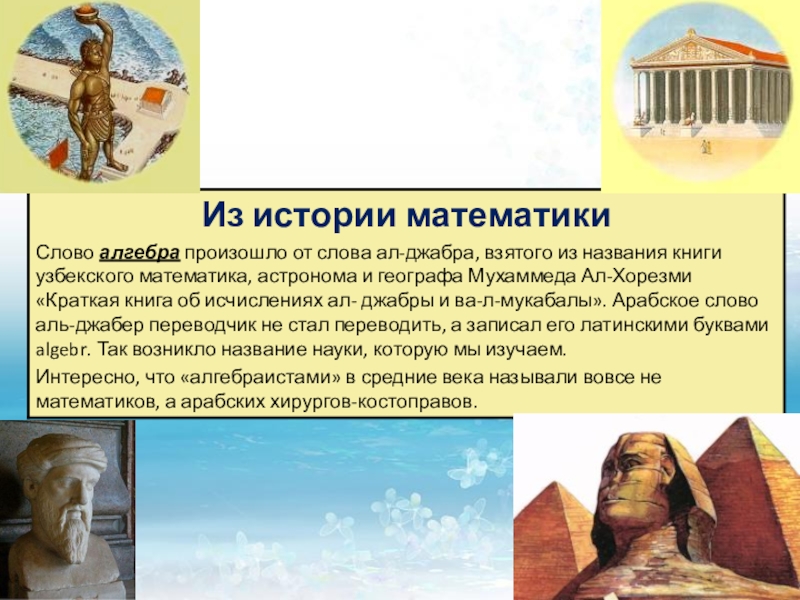 Из истории математики

Слово алгебра произошло от слова ал-джабра, взятого из названия книги узбекского математика, астронома и географа Мухаммеда Ал-Хорезми «Краткая книга об исчислениях ал- джабры и ва-л-мукабалы». Арабское слово аль-джабер переводчик не стал переводить, а записал его латинскими буквами algebr. Так возникло название науки, которую мы изучаем.

Интересно, что «алгебраистами» в средние века называли вовсе не математиков, а арабских хирургов-костоправов.